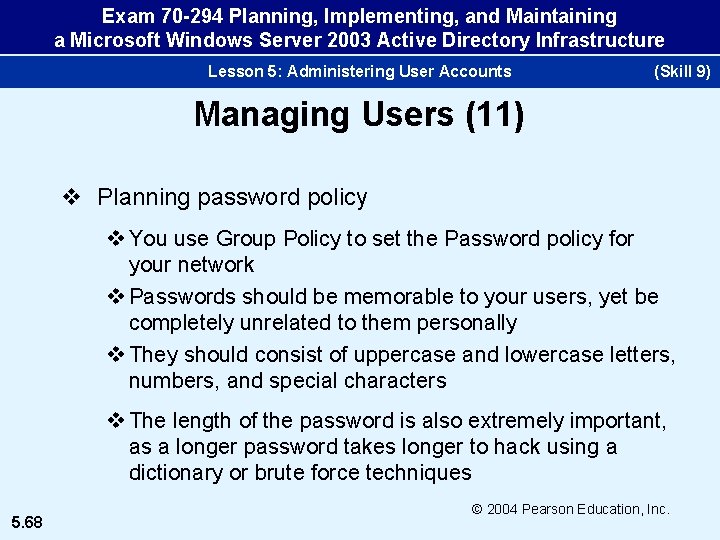 Exam 70-294 Planning, Implementing, and Maintaining a Microsoft Windows Server 2003 Active Directory Infrastructure

Lesson 5: Administering User Accounts (Skill 9)

Managing Users (11)

❖ Planning password policy

❖ You use Group Policy to set the Password policy for your network

❖ Passwords should be memorable to your users, yet be completely unrelated to them personally

❖ They should consist of uppercase and lowercase letters, numbers, and special characters

❖ The length of the password is also extremely important, as a longer password takes longer to hack using a dictionary or brute force techniques

© 2004 Pearson Education, Inc.

5.68